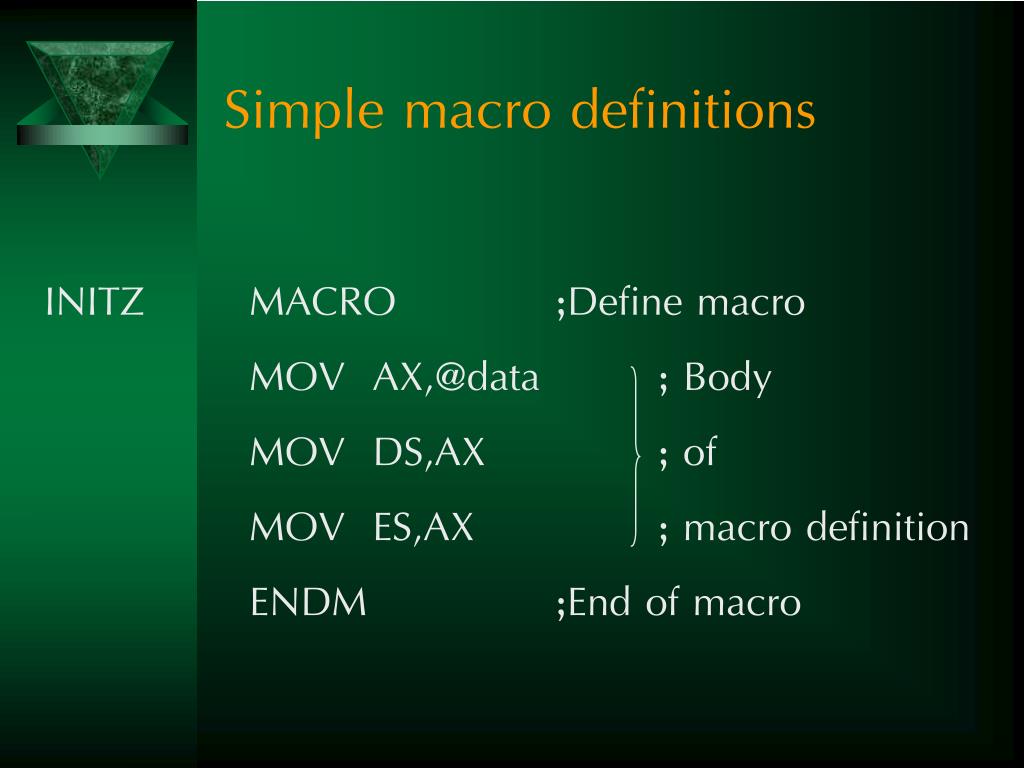 Simple macro definitions

INITZ MACRO ;Define macro

MOV AX,@data ; Body

MOV DS,AX ; of

MOV ES,AX ; macro definition

ENDM ;End of macro